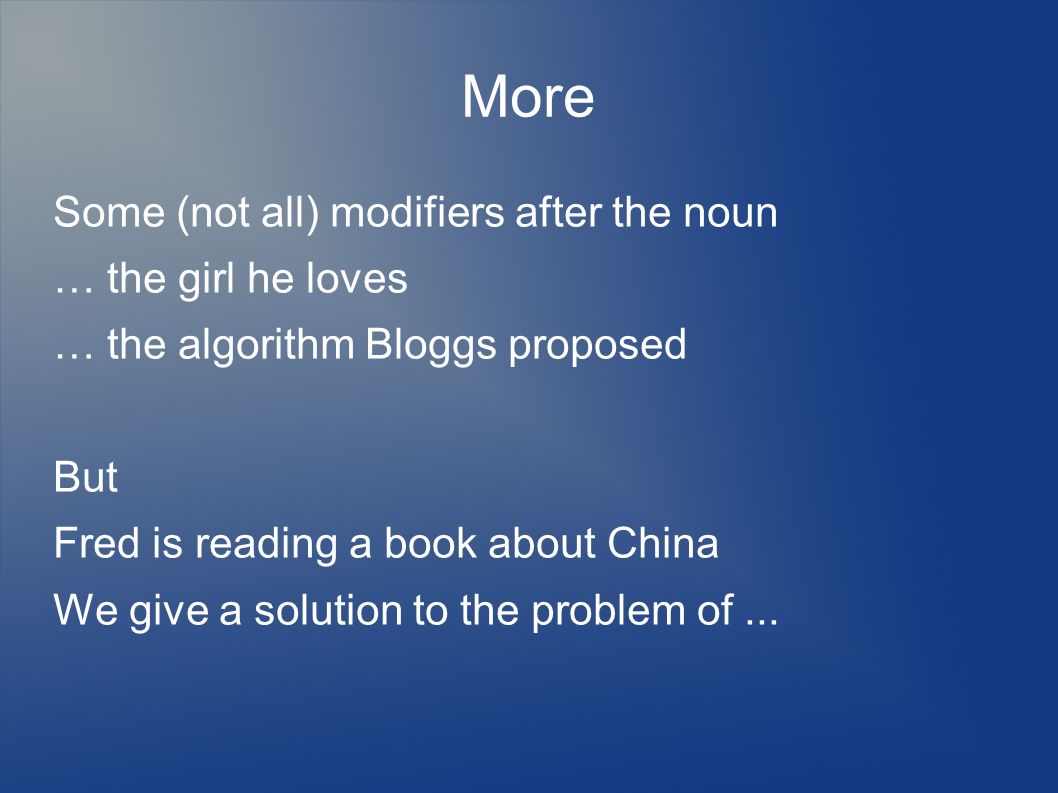 More

Some (not all) modifiers after the noun

… the girl he loves

… the algorithm Bloggs proposed

But

Fred is reading a book about China

We give a solution to the problem of ...